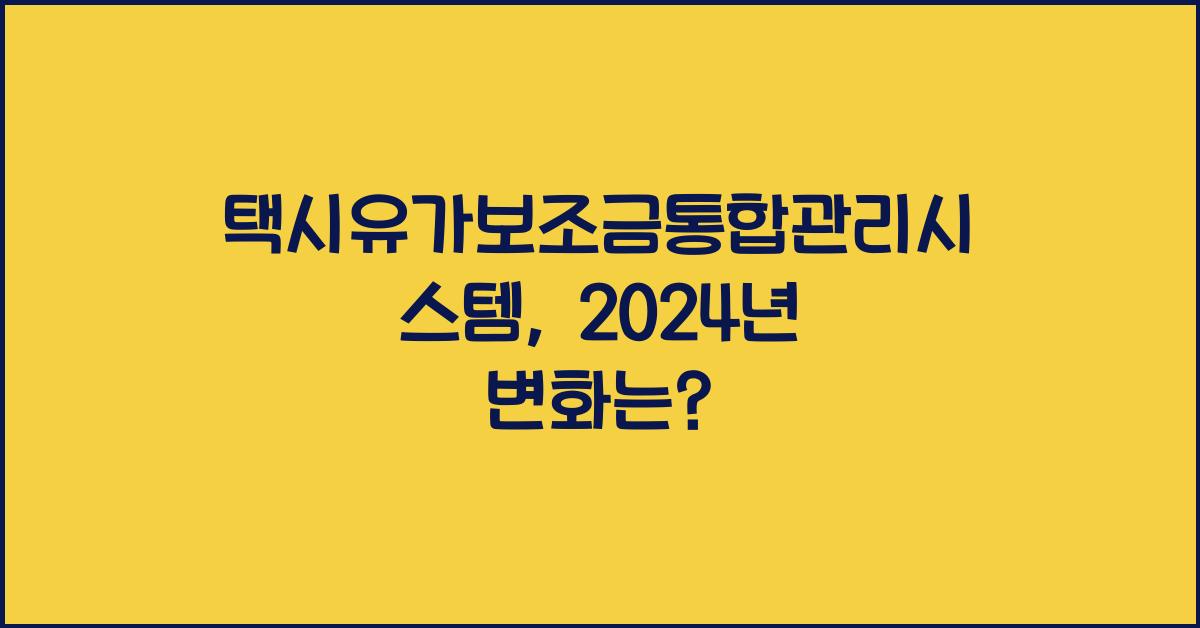 택시유가보조금통합관리시스템, 2024년 변화는?